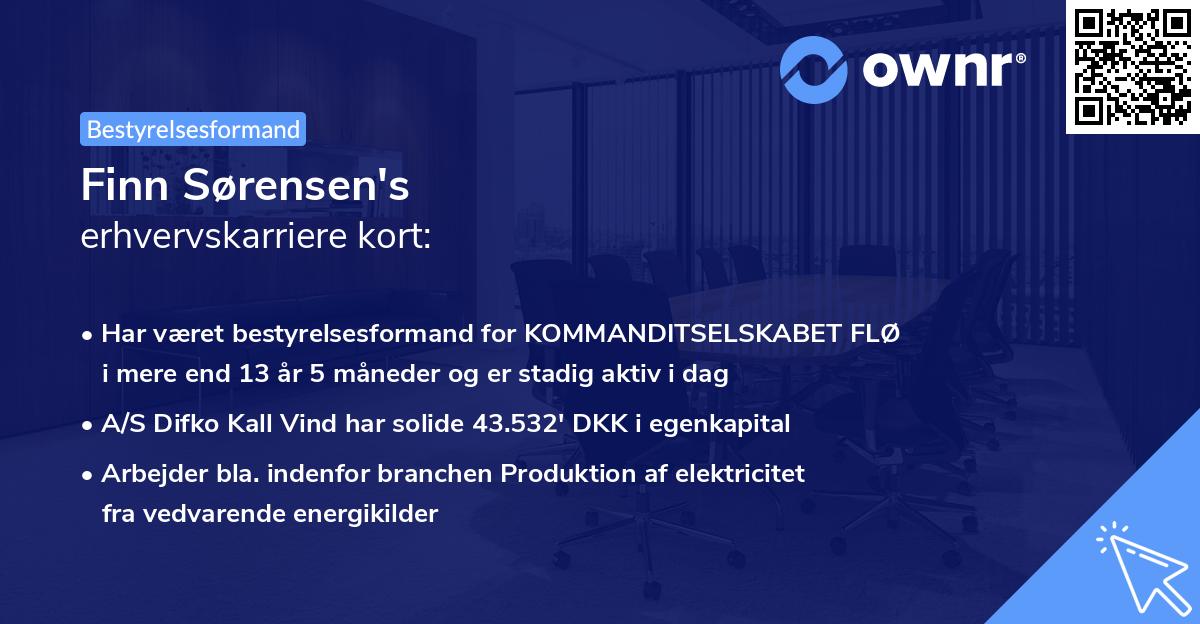 ownr®

Bestyrelsesformand

Finn Sørensen's
erhvervskarriere kort:

• Har været bestyrelsesformand for KOMMANDITSELSKABET FLØ i mere end 13 år 5 måneder og er stadig aktiv i dag
• A/S Difko Kall Vind har solide 43.532' DKK i egenkapital
• Arbejder bla. indenfor branchen Produktion af elektricitet fra vedvarende energikilder